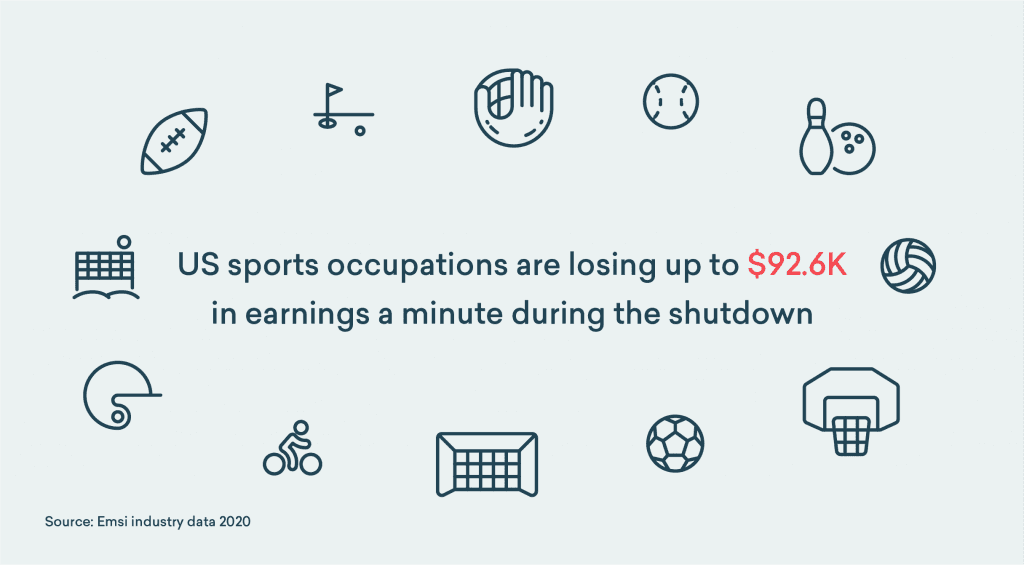 US sports occupations are losing up to $92.6K in earnings a minute during the shutdown

Source: Emsi industry data 2020